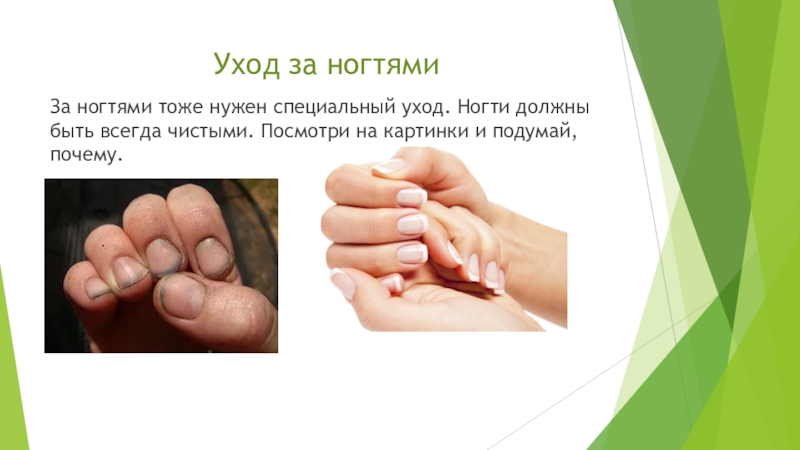 Уход за ногтями

За ногтями тоже нужен специальный уход. Ногти должны быть всегда чистыми. Посмотри на картинки и подумай, почему.